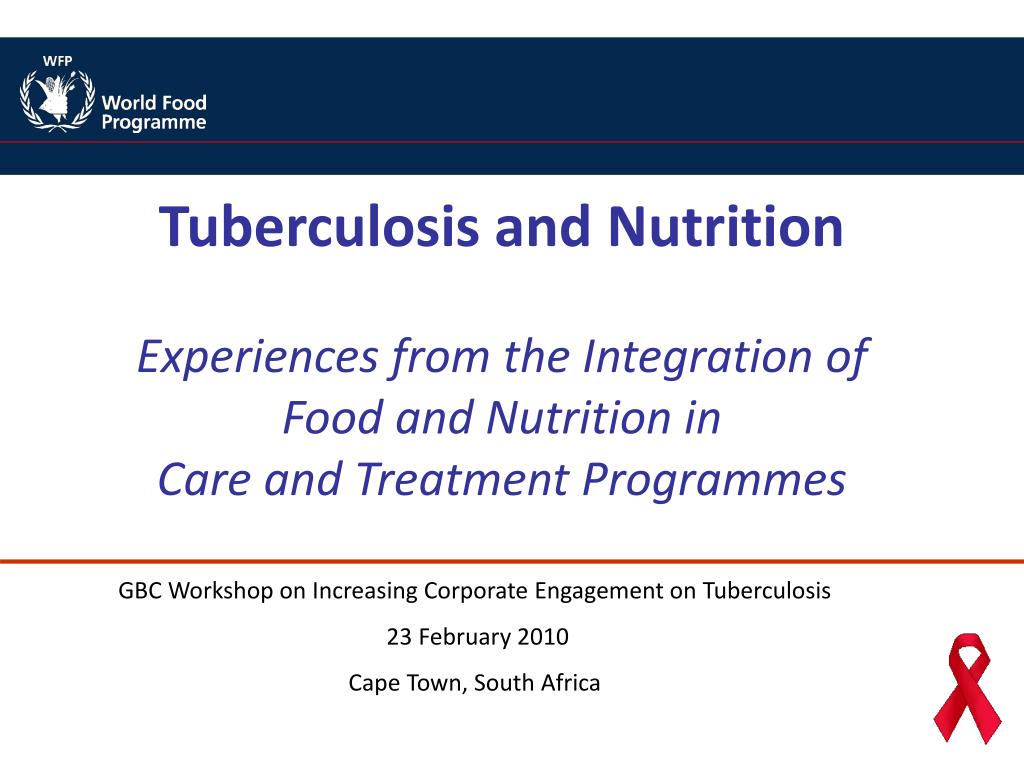 WFP
World Food Programme

Tuberculosis and Nutrition

Experiences from the Integration of Food and Nutrition in Care and Treatment Programmes

GBC Workshop on Increasing Corporate Engagement on Tuberculosis

23 February 2010

Cape Town, South Africa